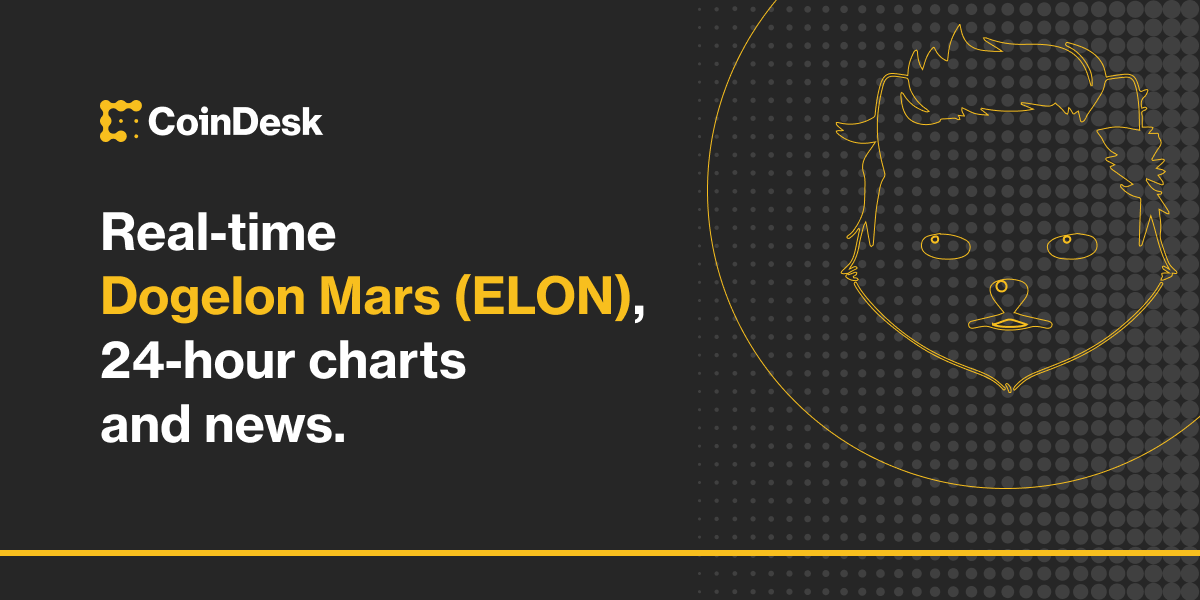 CoinDesk

Real-time Dogelon Mars (ELON), 24-hour charts and news.